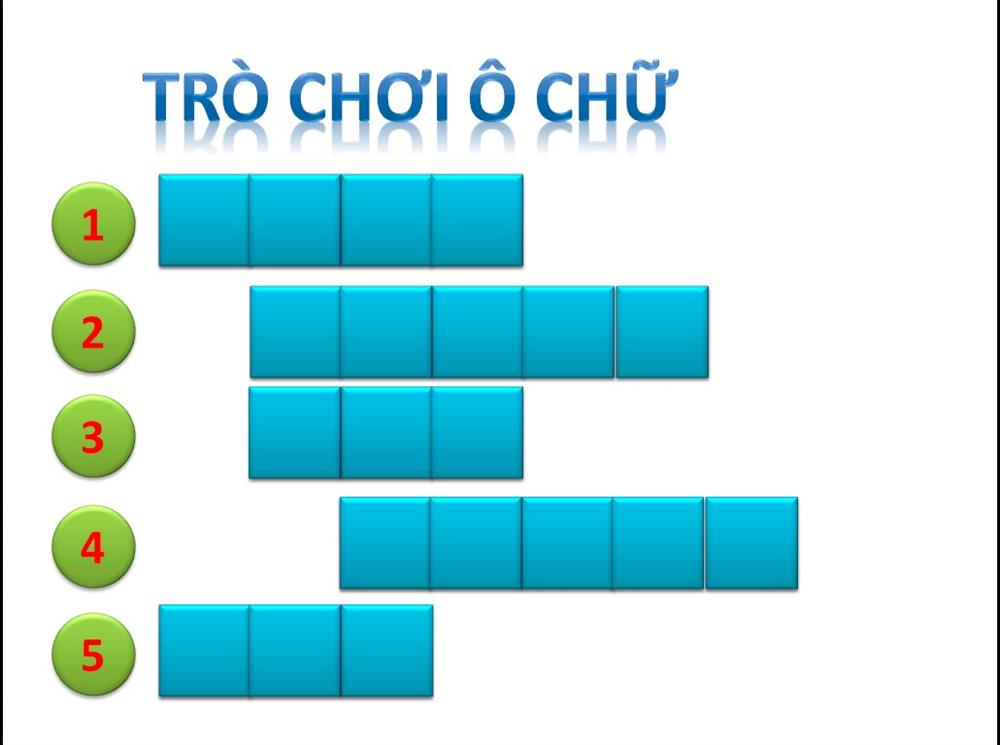 TRÒ CHƠI Ô CHỮ

1

2

3

4

5